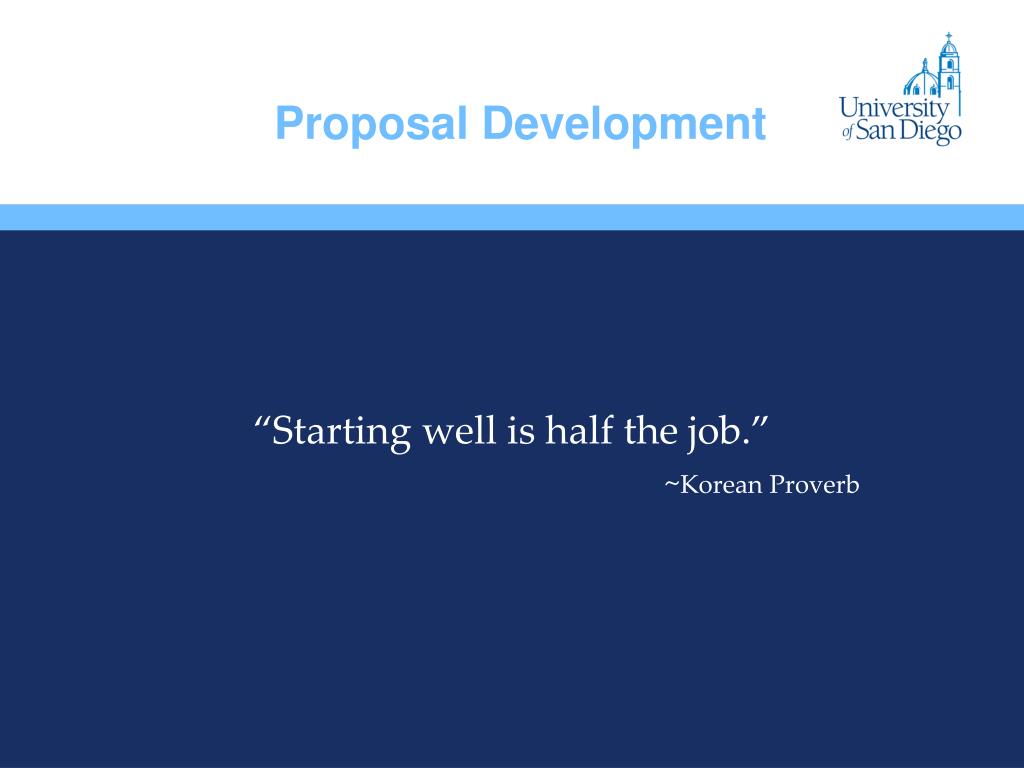 Proposal Development

University of San Diego

“Starting well is half the job.”
~Korean Proverb